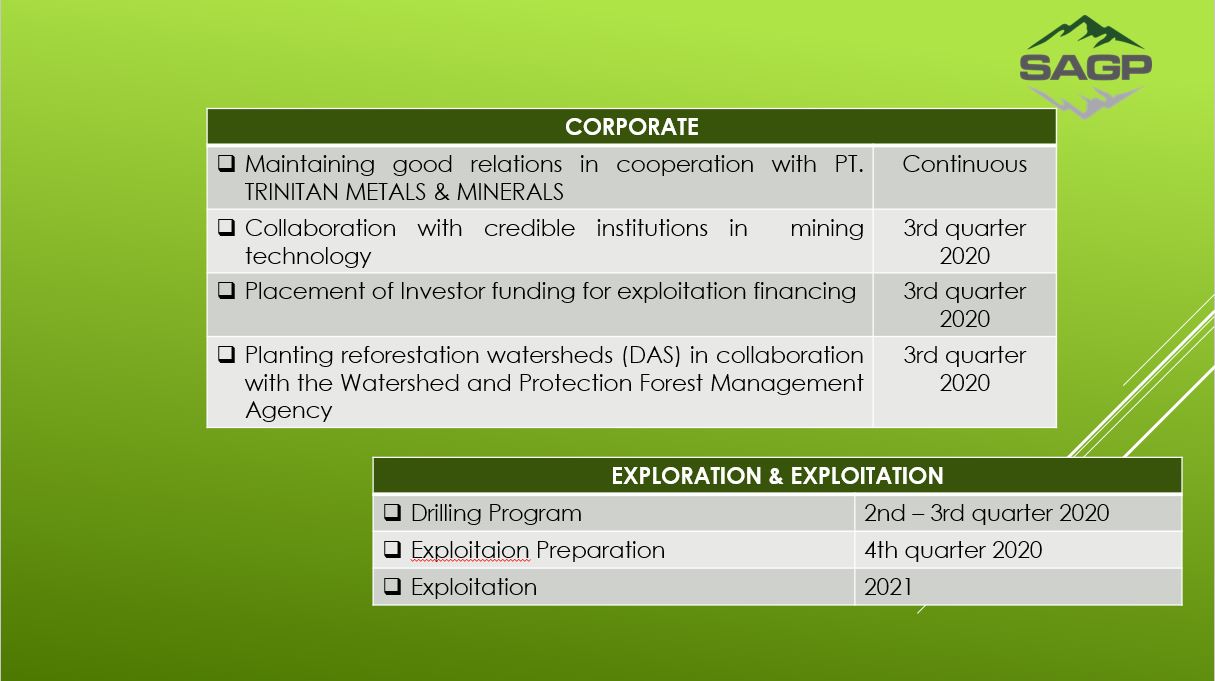 SAGP

| CORPORATE | |
|---|---|
| ❑ Maintaining good relations in cooperation with PT. TRINITAN METALS & MINERALS | Continuous |
| ❑ Collaboration with credible institutions in mining technology | 3rd quarter 2020 |
| ❑ Placement of Investor funding for exploitation financing | 3rd quarter 2020 |
| ❑ Planting reforestation watersheds (DAS) in collaboration with the Watershed and Protection Forest Management Agency | 3rd quarter 2020 |

| EXPLORATION & EXPLOITATION | |
|---|---|
| ❑ Drilling Program | 2nd – 3rd quarter 2020 |
| ❑ Exploitaion Preparation | 4th quarter 2020 |
| ❑ Exploitation | 2021 |